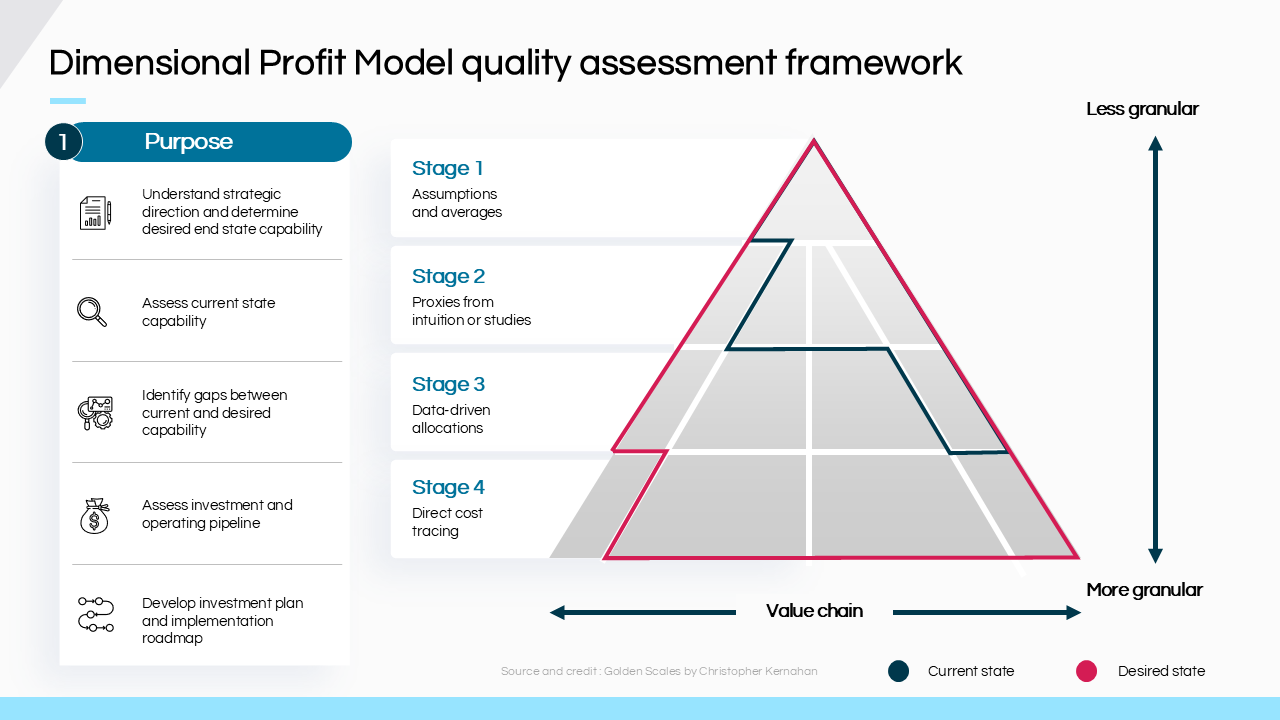 Dimensional Profit Model quality assessment framework

1 Purpose

Understand strategic direction and determine desired end state capability

Assess current state capability

Identify gaps between current and desired capability

Assess investment and operating pipeline

Develop investment plan and implementation roadmap

Stage 1
Assumptions and averages

Stage 2
Proxies from intuition or studies

Stage 3
Data-driven allocations

Stage 4
Direct cost tracing

Less granular

More granular

Value chain

Source and credit : Golden Scales by Christopher Kernahan

Current state

Desired state